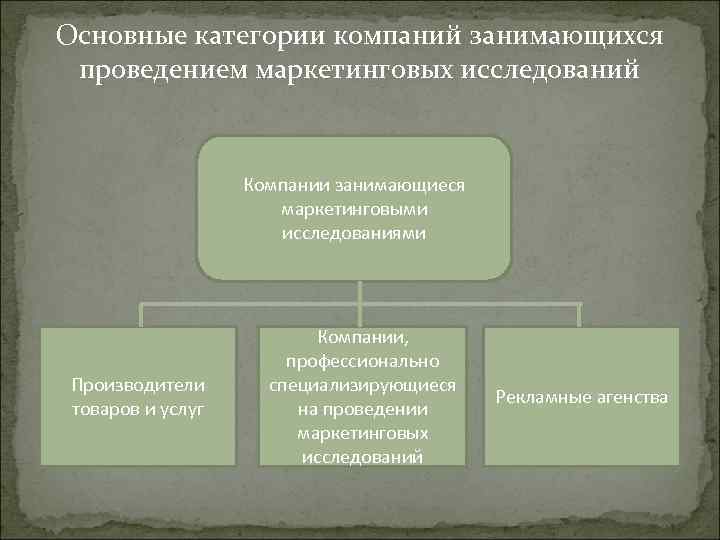 Основные категории компаний занимающихся проведением маркетинговых исследований

Компании занимающиеся маркетинговыми исследованиями

Производители товаров и услуг

Компании, профессионально специализирующиеся на проведении маркетинговых исследований

Рекламные агенства